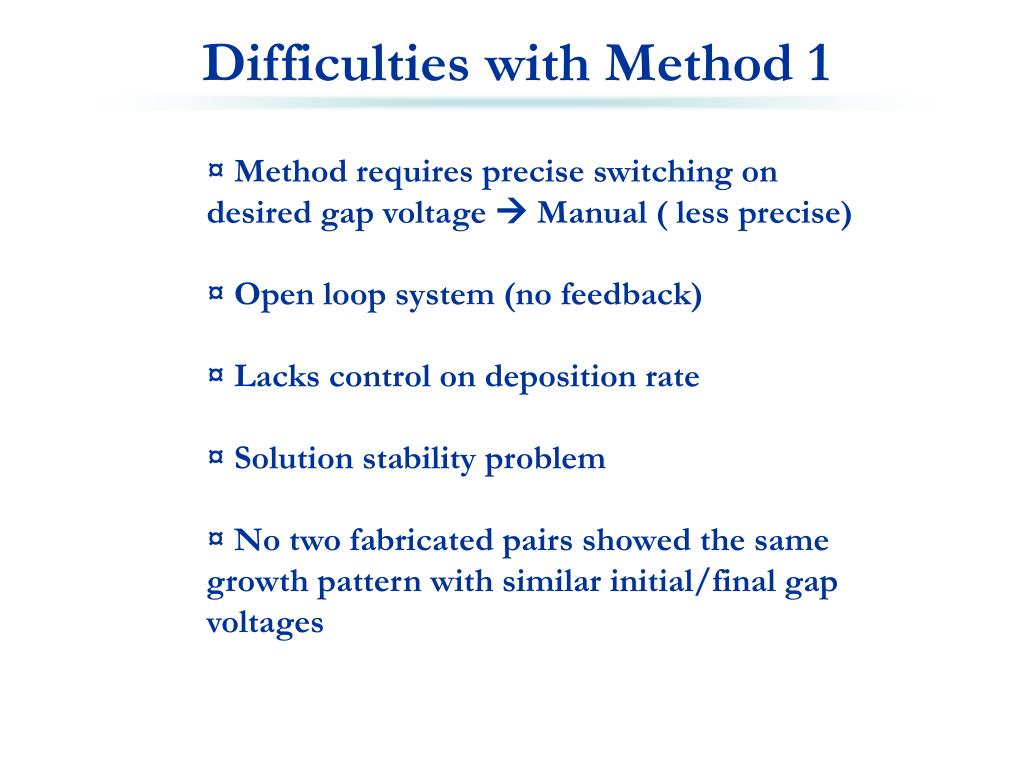 Difficulties with Method 1

¤ Method requires precise switching on desired gap voltage → Manual ( less precise)

¤ Open loop system (no feedback)

¤ Lacks control on deposition rate

¤ Solution stability problem

¤ No two fabricated pairs showed the same growth pattern with similar initial/final gap voltages